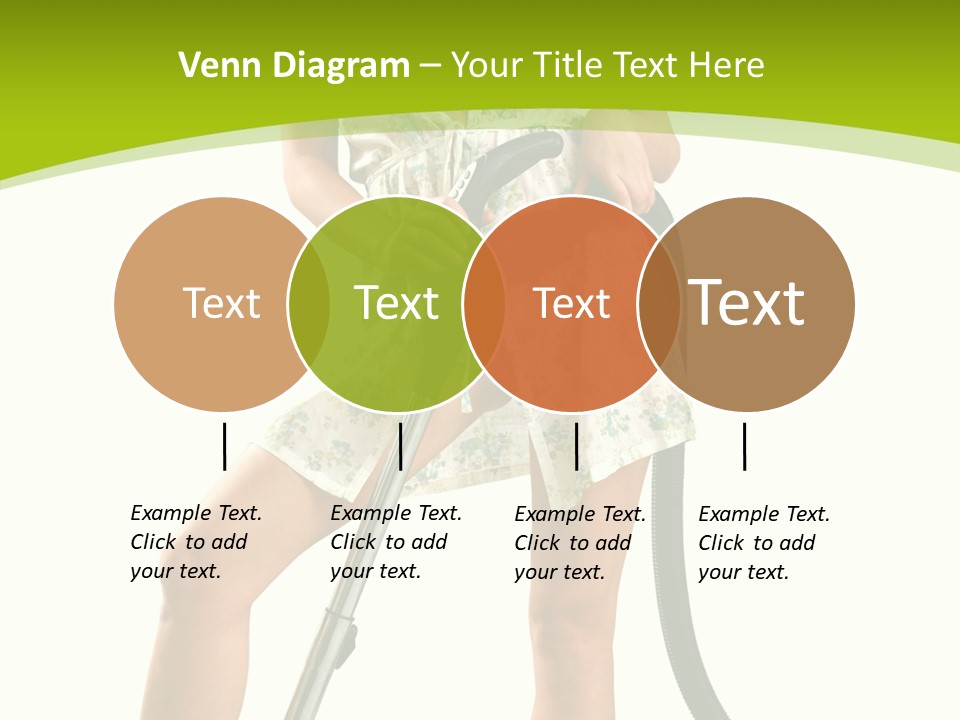 Venn Diagram – Your Title Text Here

Text

Text

Text

Text

Example Text. Click to add your text.

Example Text. Click to add your text.

Example Text. Click to add your text.

Example Text. Click to add your text.